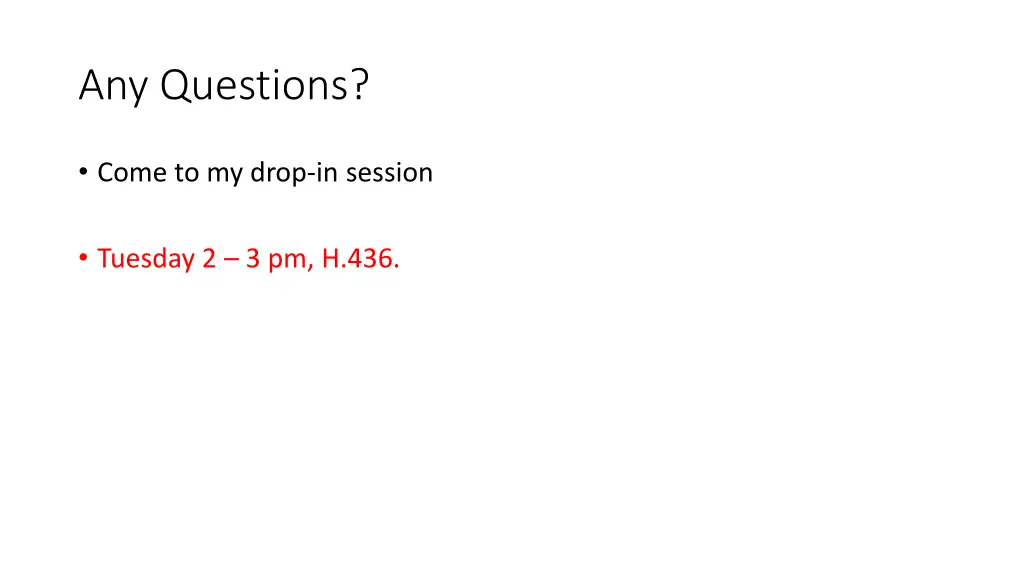 Any Questions?

• Come to my drop-in session

• Tuesday 2 – 3 pm, H.436.